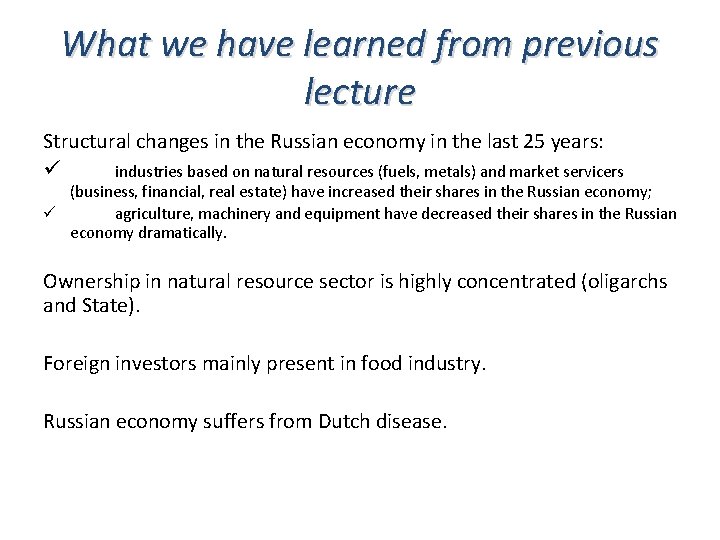 What we have learned from previous lecture

Structural changes in the Russian economy in the last 25 years:

✓ industries based on natural resources (fuels, metals) and market servicers (business, financial, real estate) have increased their shares in the Russian economy;
✓ agriculture, machinery and equipment have decreased their shares in the Russian economy dramatically.

Ownership in natural resource sector is highly concentrated (oligarchs and State).

Foreign investors mainly present in food industry.

Russian economy suffers from Dutch disease.